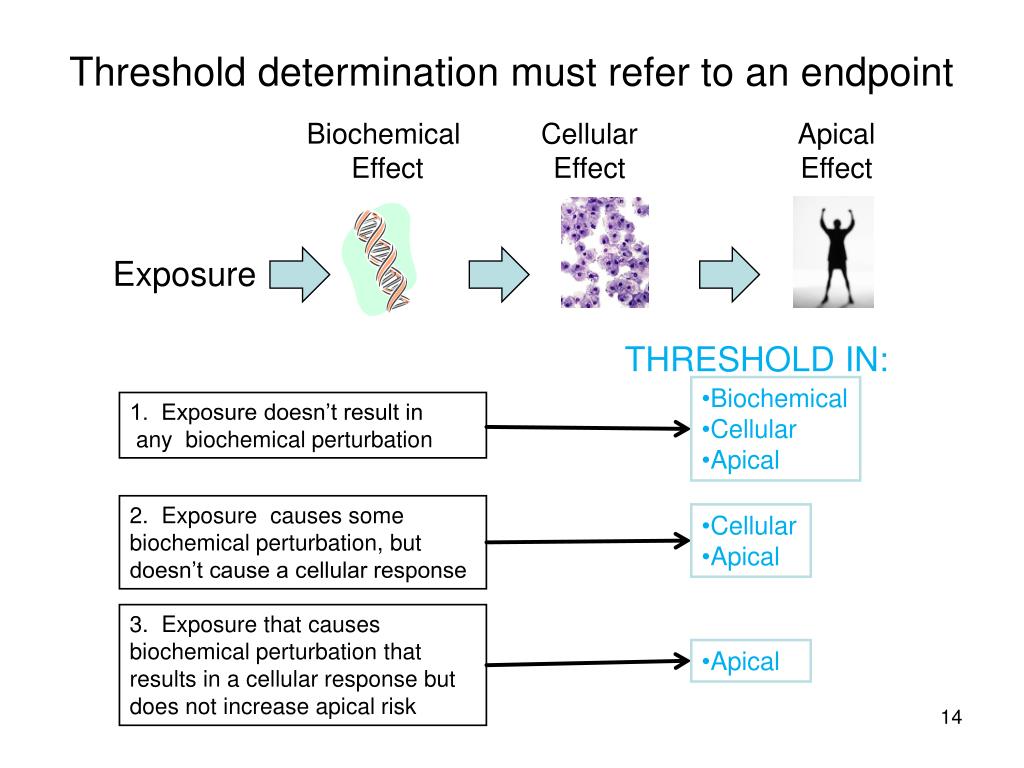 Threshold determination must refer to an endpoint

Biochemical Effect

Cellular Effect

Apical Effect

Exposure

THRESHOLD IN:

1. Exposure doesn't result in any biochemical perturbation

•Biochemical
•Cellular
•Apical

2. Exposure causes some biochemical perturbation, but doesn't cause a cellular response

•Cellular
•Apical

3. Exposure that causes biochemical perturbation that results in a cellular response but does not increase apical risk

•Apical

14